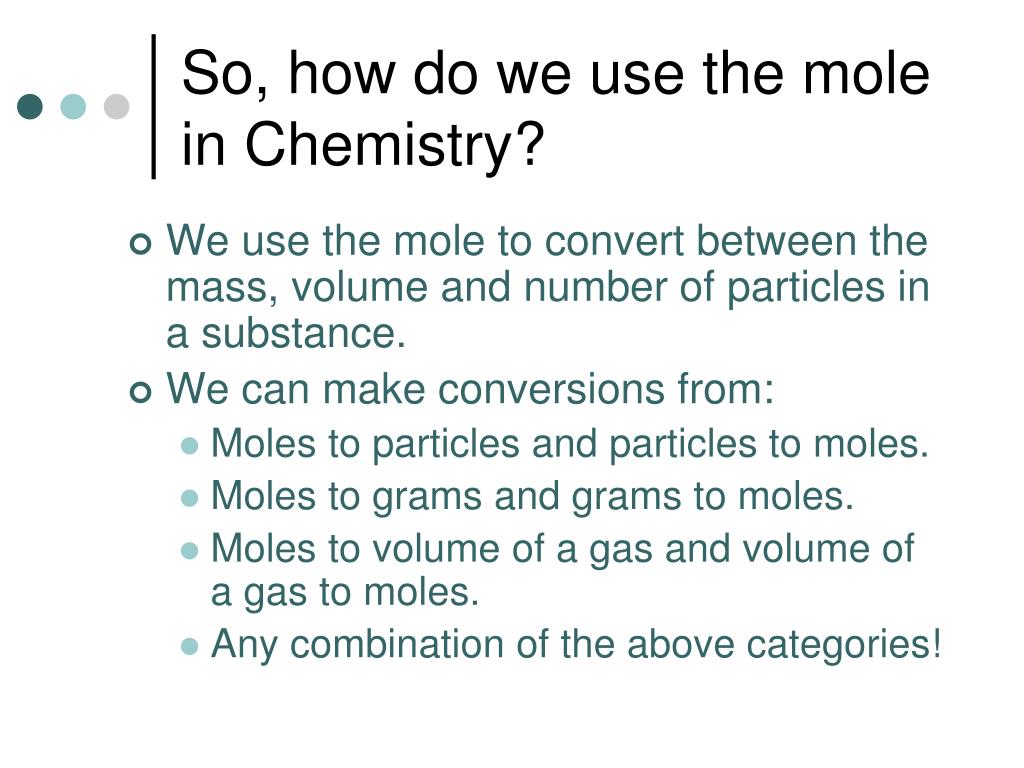 So, how do we use the mole in Chemistry?

We use the mole to convert between the mass, volume and number of particles in a substance.

We can make conversions from:

Moles to particles and particles to moles.

Moles to grams and grams to moles.

Moles to volume of a gas and volume of a gas to moles.

Any combination of the above categories!